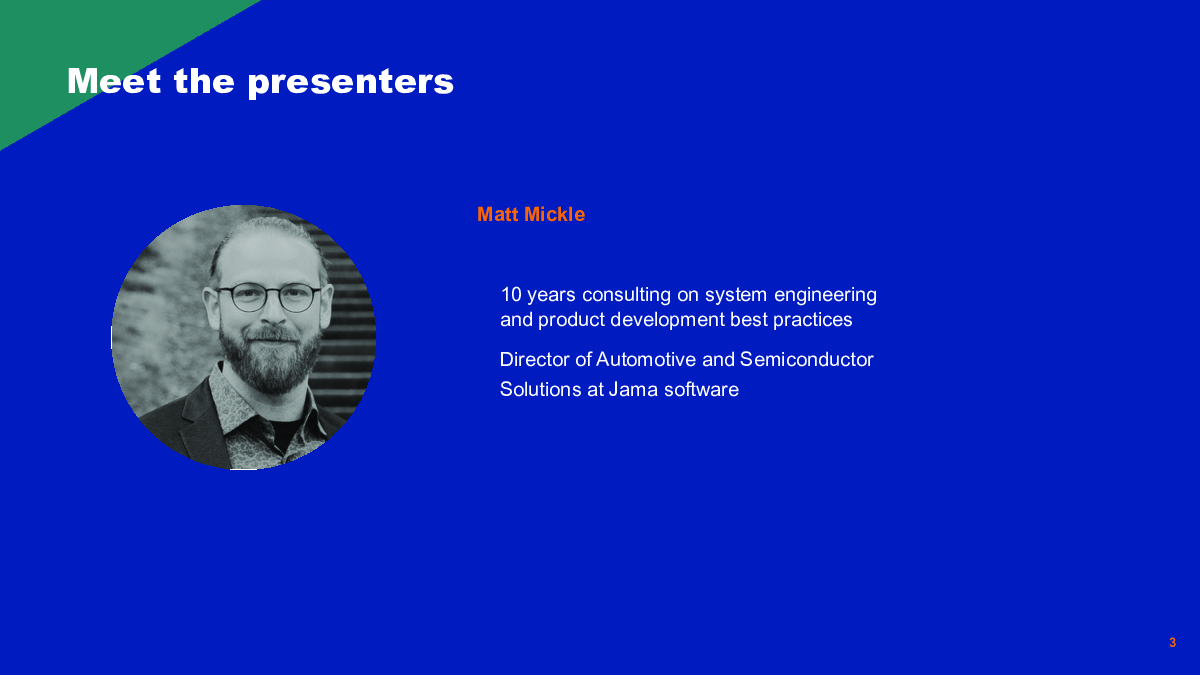 Meet the presenters

Matt Mickle

10 years consulting on system engineering and product development best practices

Director of Automotive and Semiconductor Solutions at Jama software

3